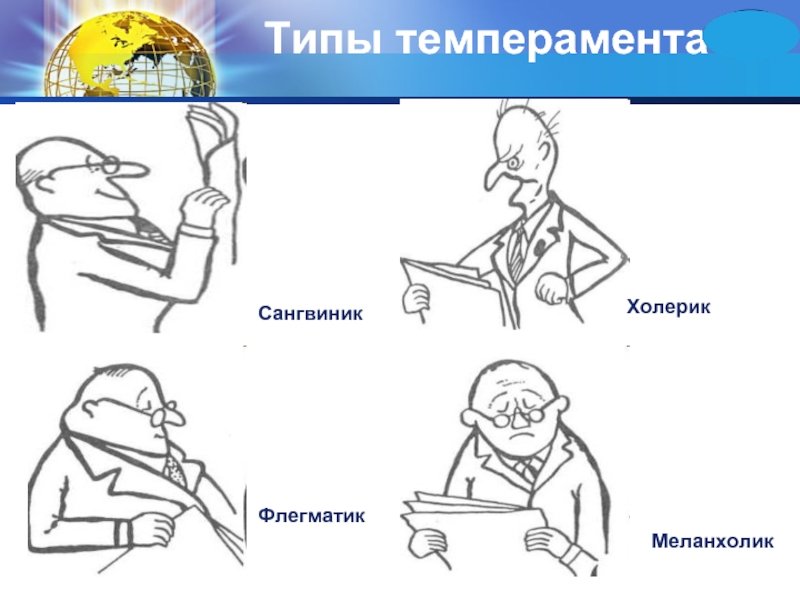 Типы темперамента

Сангвиник

Холерик

Флегматик

Меланхолик